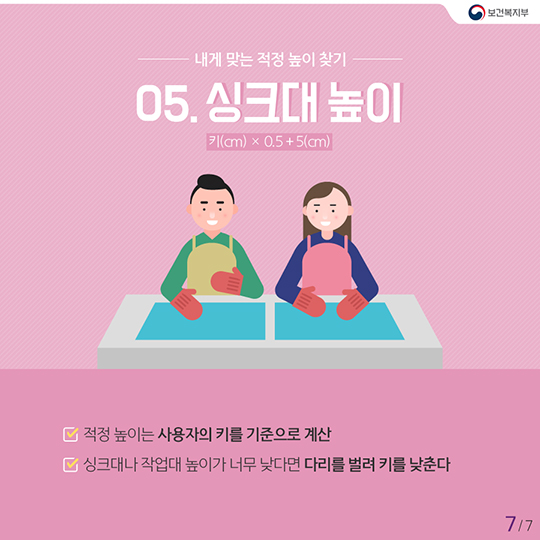 보건복지부

내게 맞는 적정 높이 찾기

05. 싱크대 높이

키(cm) × 0.5 + 5(cm)

적정 높이는 사용자의 키를 기준으로 계산

싱크대나 작업대 높이가 너무 낮다면 다리를 벌려 키를 낮춘다

7/7